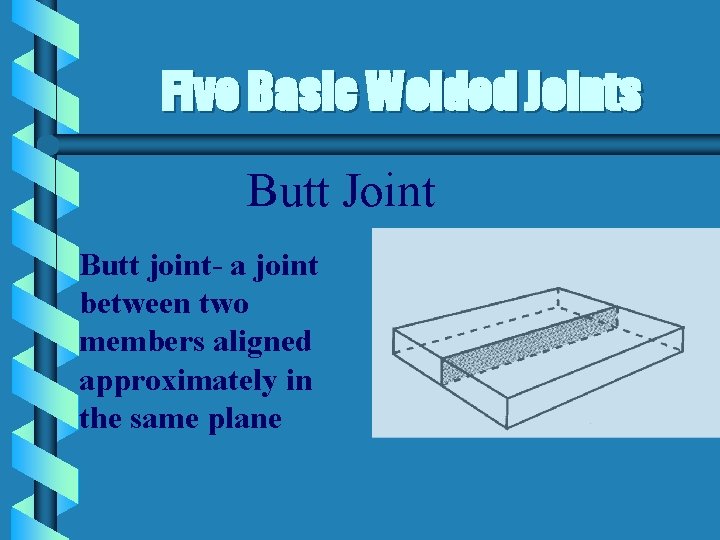 Five Basic Welded Joints

Butt Joint

Butt joint- a joint between two members aligned approximately in the same plane